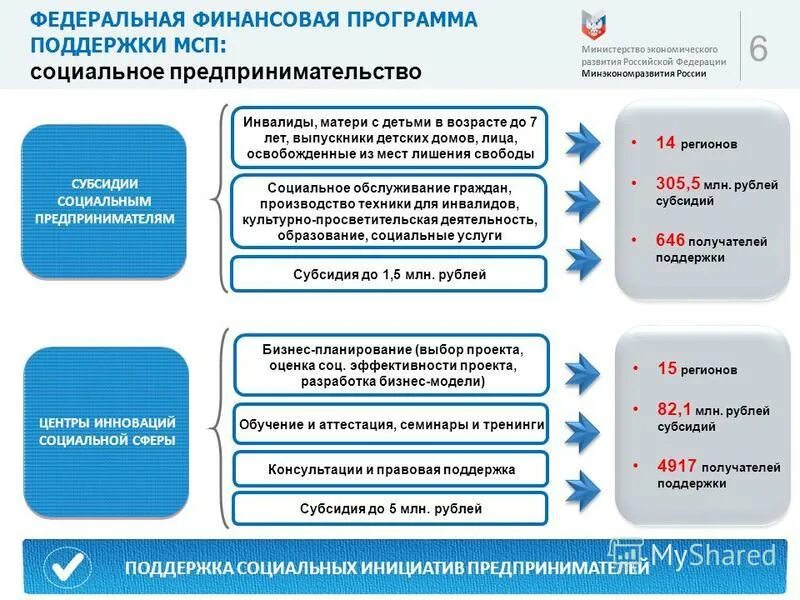 ФЕДЕРАЛЬНАЯ ФИНАНСОВАЯ ПРОГРАММА ПОДДЕРЖКИ МСП:
социальное предпринимательство

Министерство экономического развития Российской Федерации
Минэкономразвития России

6

СУБСИДИИ СОЦИАЛЬНЫМ ПРЕДПРИНИМАТЕЛЯМ

Инвалиды, матери с детьми в возрасте до 7 лет, выпускники детских домов, лица, освобожденные из мест лишения свободы

Социальное обслуживание граждан, производство техники для инвалидов, культурно-просветительская деятельность, образование, социальные услуги

Субсидия до 1,5 млн. рублей

• 14 регионов
• 305,5 млн. рублей субсидий
• 646 получателей поддержки

ЦЕНТРЫ ИННОВАЦИЙ СОЦИАЛЬНОЙ СФЕРЫ

Бизнес-планирование (выбор проекта, оценка соц. эффективности проекта, разработка бизнес-модели)

Обучение и аттестация, семинары и тренинги

Консультации и правовая поддержка

Субсидия до 5 млн. рублей

• 15 регионов
• 82,1 млн. рублей субсидий
• 4917 получателей поддержки

ПОДДЕРЖКА СОЦИАЛЬНЫХ ИНИЦИАТИВ ПРЕДПРИНИМАТЕЛЕЙ

MyShared